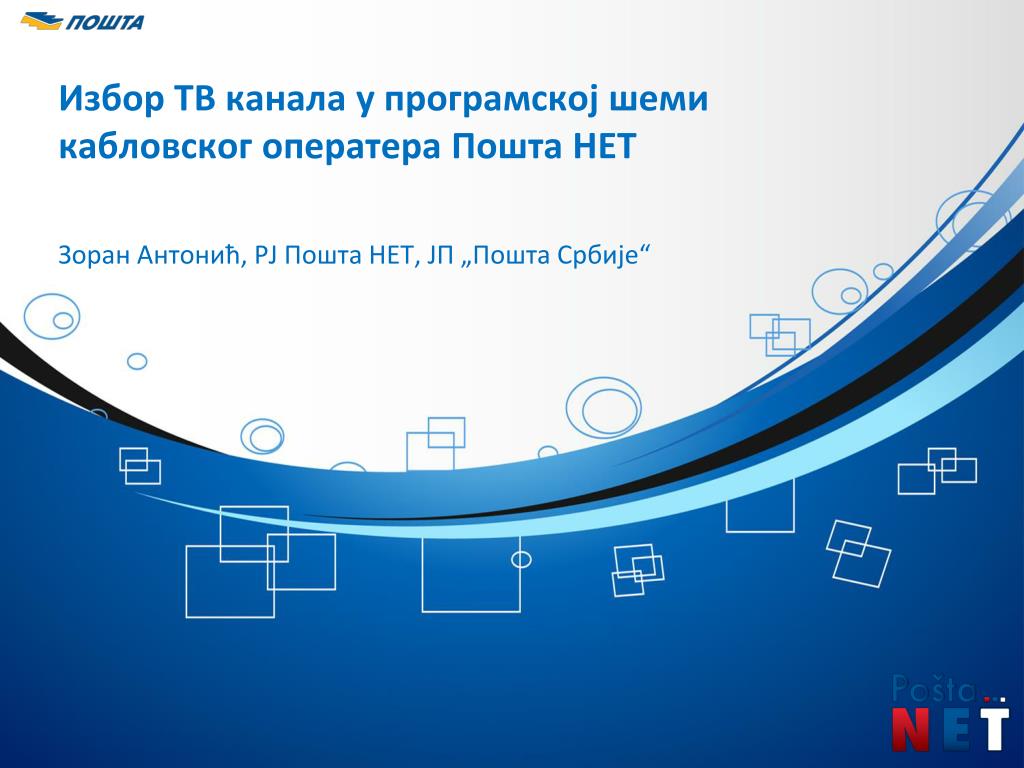 ПОШТА

Избор ТВ канала у програмској шеми кабловског оператера Пошта НЕТ

Зоран Антонић, РЈ Пошта НЕТ, ЈП „Пошта Србије“

Pošta
NET